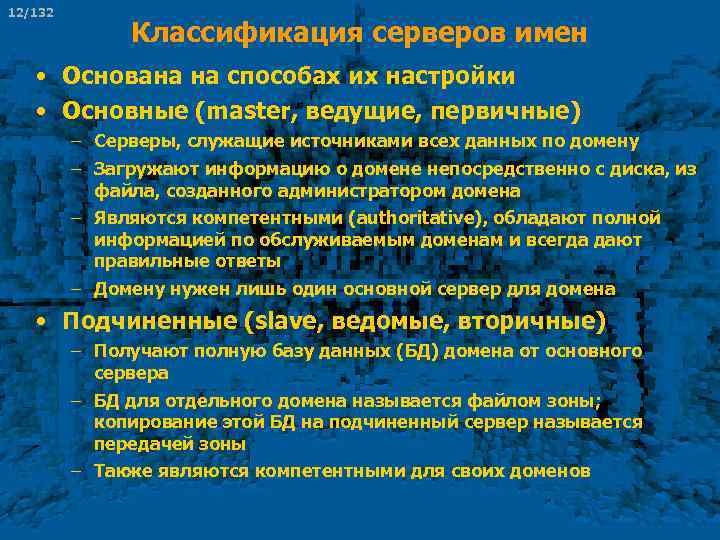 12/132

Классификация серверов имен

• Основана на способах их настройки
• Основные (master, ведущие, первичные)
– Серверы, служащие источниками всех данных по домену
– Загружают информацию о домене непосредственно с диска, из файла, созданного администратором домена
– Являются компетентными (authoritative), обладают полной информацией по обслуживаемым доменам и всегда дают правильные ответы
– Домену нужен лишь один основной сервер для домена
• Подчиненные (slave, ведомые, вторичные)
– Получают полную базу данных (БД) домена от основного сервера
– БД для отдельного домена называется файлом зоны; копирование этой БД на подчиненный сервер называется передачей зоны
– Также являются компетентными для своих доменов